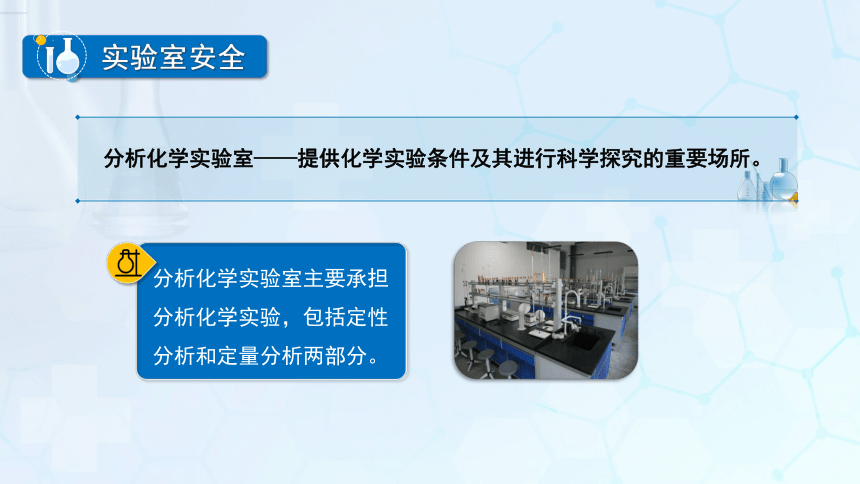 实验室安全

分析化学实验室——提供化学实验条件及其进行科学探究的重要场所。

分析化学实验室主要承担分析化学实验，包括定性分析和定量分析两部分。